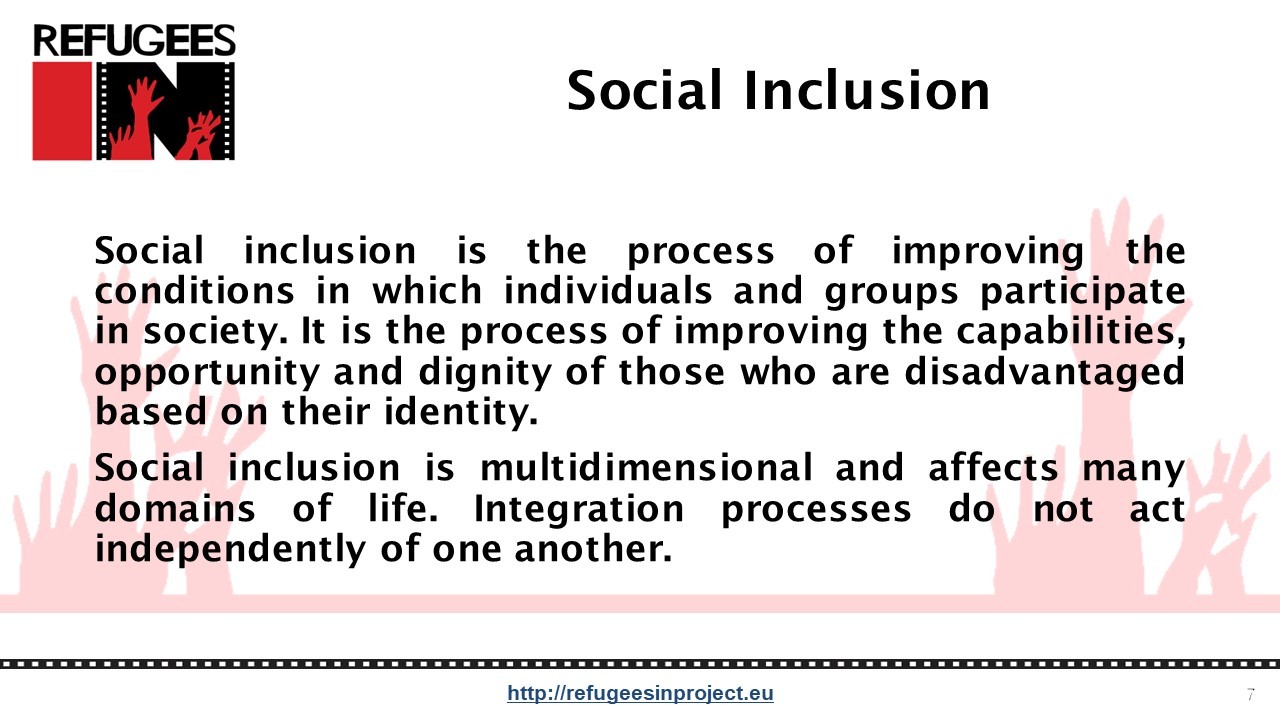 REFUGEES IN

Social Inclusion

Social inclusion is the process of improving the conditions in which individuals and groups participate in society. It is the process of improving the capabilities, opportunity and dignity of those who are disadvantaged based on their identity.

Social inclusion is multidimensional and affects many domains of life. Integration processes do not act independently of one another.

http://refugeesinproject.eu

7